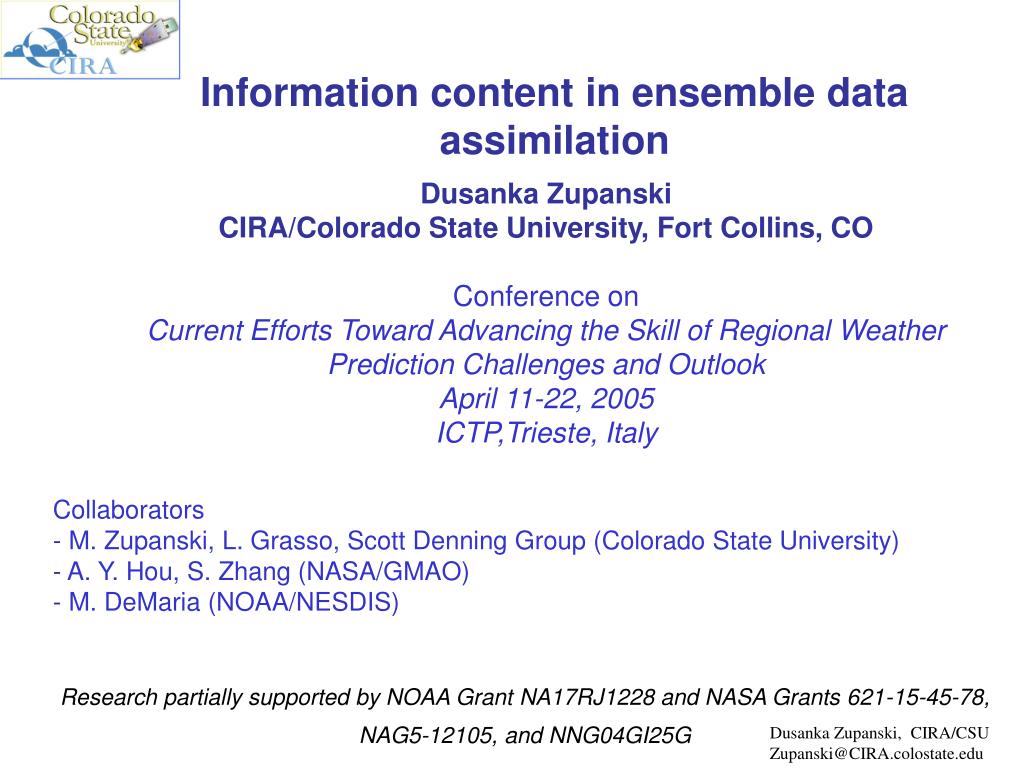 Colorado State University CIRA

Information content in ensemble data assimilation

Dusanka Zupanski
CIRA/Colorado State University, Fort Collins, CO

Conference on
Current Efforts Toward Advancing the Skill of Regional Weather Prediction Challenges and Outlook
April 11-22, 2005
ICTP,Trieste, Italy

Collaborators
- M. Zupanski, L. Grasso, Scott Denning Group (Colorado State University)
- A. Y. Hou, S. Zhang (NASA/GMAO)
- M. DeMaria (NOAA/NESDIS)

Research partially supported by NOAA Grant NA17RJ1228 and NASA Grants 621-15-45-78, NAG5-12105, and NNG04GI25G

Dusanka Zupanski, CIRA/CSU
Zupanski@CIRA.colostate.edu